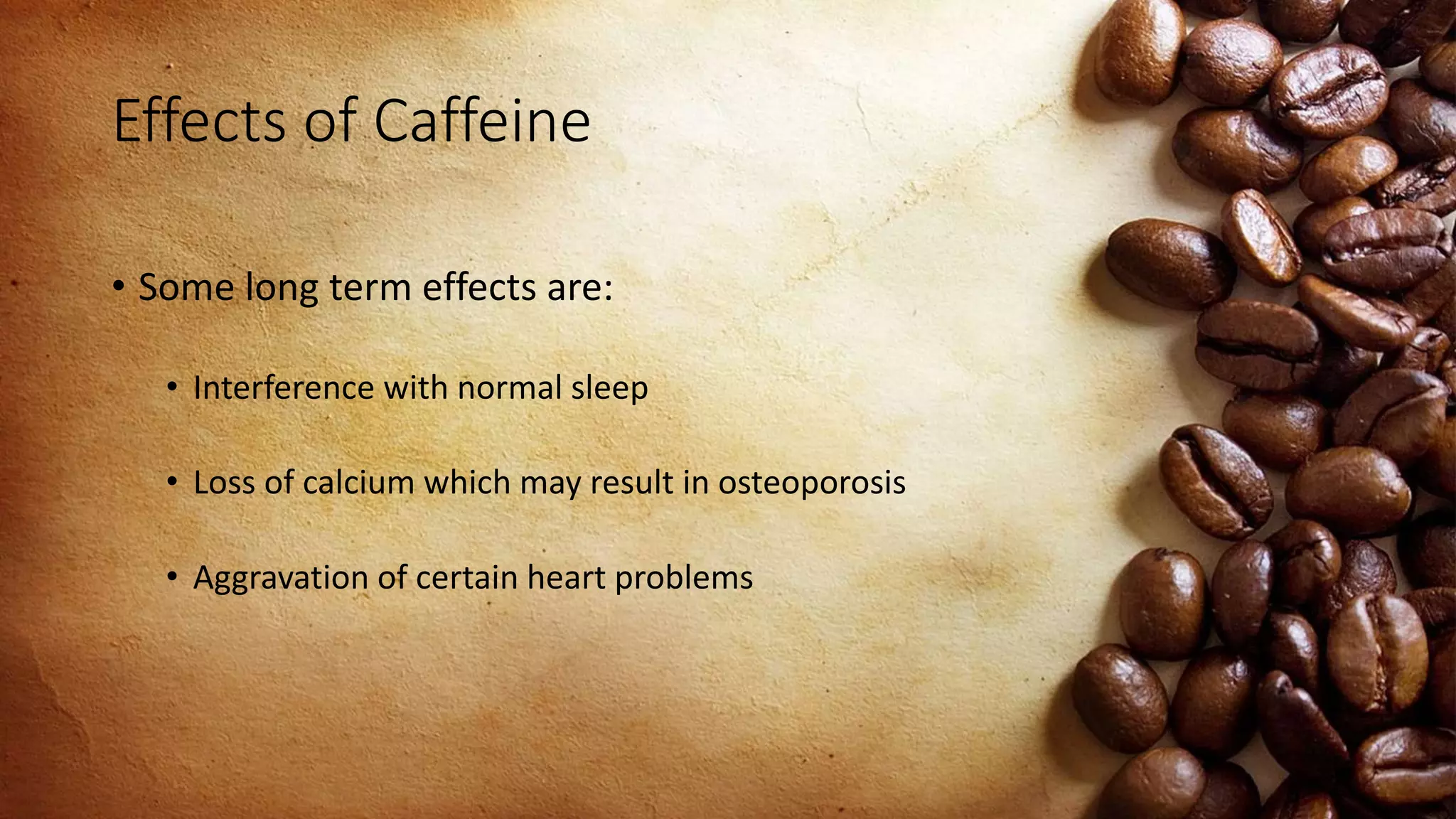 Effects of Caffeine

• Some long term effects are:

• Interference with normal sleep

• Loss of calcium which may result in osteoporosis

• Aggravation of certain heart problems